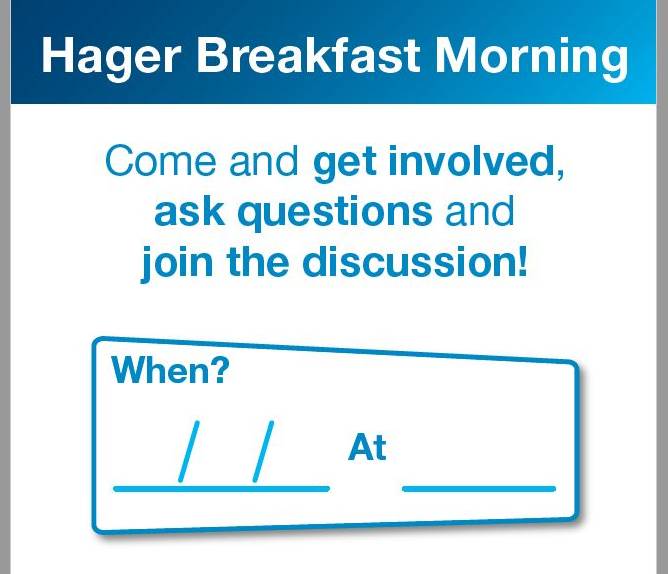 Hager Breakfast Morning

Come and get involved, ask questions and join the discussion!

When?

/ / At